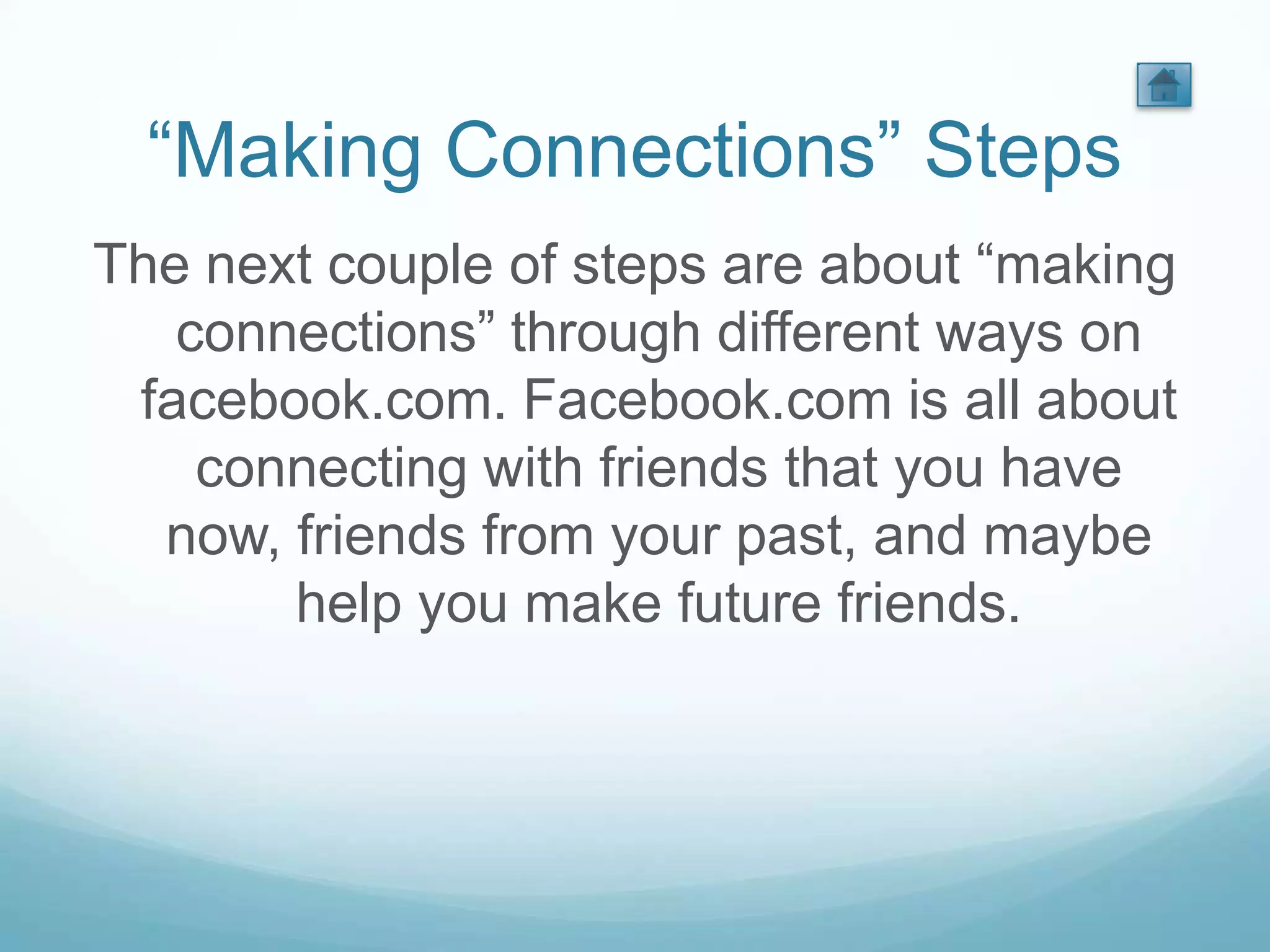 “Making Connections” Steps

The next couple of steps are about “making connections” through different ways on facebook.com. Facebook.com is all about connecting with friends that you have now, friends from your past, and maybe help you make future friends.